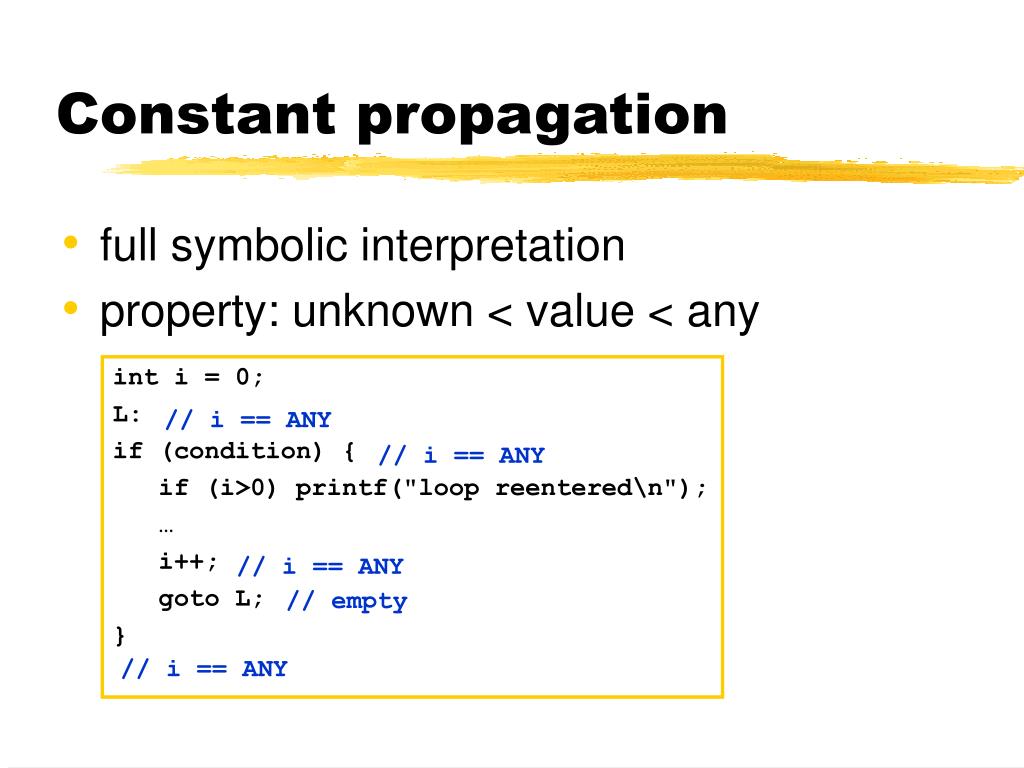 Constant propagation

• full symbolic interpretation
• property: unknown < value < any

int i = 0;
L: // i == ANY
if (condition) { // i == ANY
   if (i>0) printf("loop reentered\n");
   …
   i++; // i == ANY
   goto L; // empty
}
// i == ANY